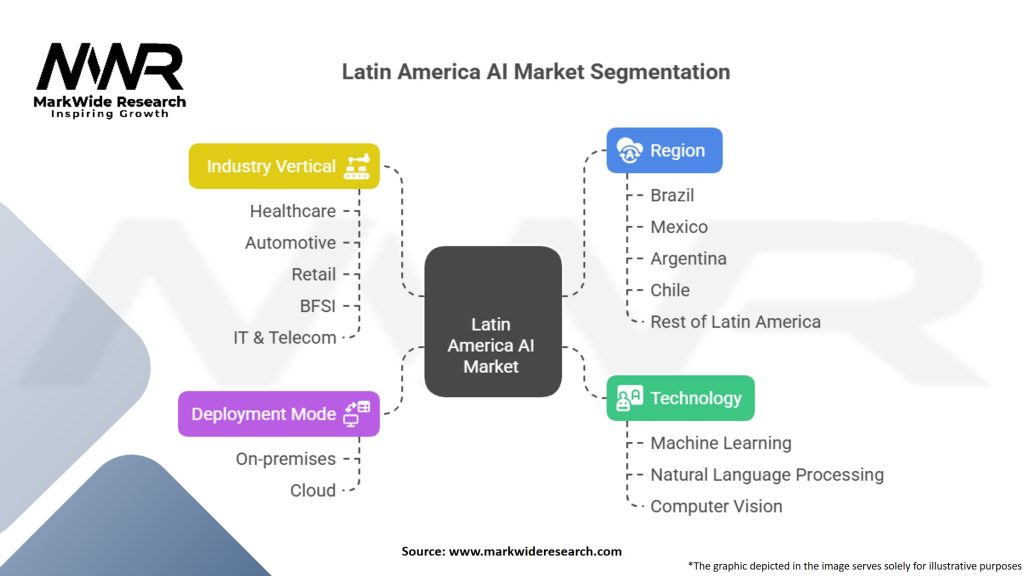 MWR
MarkWide Research
Inspiring Growth

Latin America AI Market Segmentation

Industry Vertical
Healthcare
Automotive
Retail
BFSI
IT & Telecom

Deployment Mode
On-premises
Cloud

Latin America AI Market

Region
Brazil
Mexico
Argentina
Chile
Rest of Latin America

Technology
Machine Learning
Natural Language Processing
Computer Vision

Source: www.markwideresearch.com

*The graphic depicted in the image serves solely for illustrative purposes